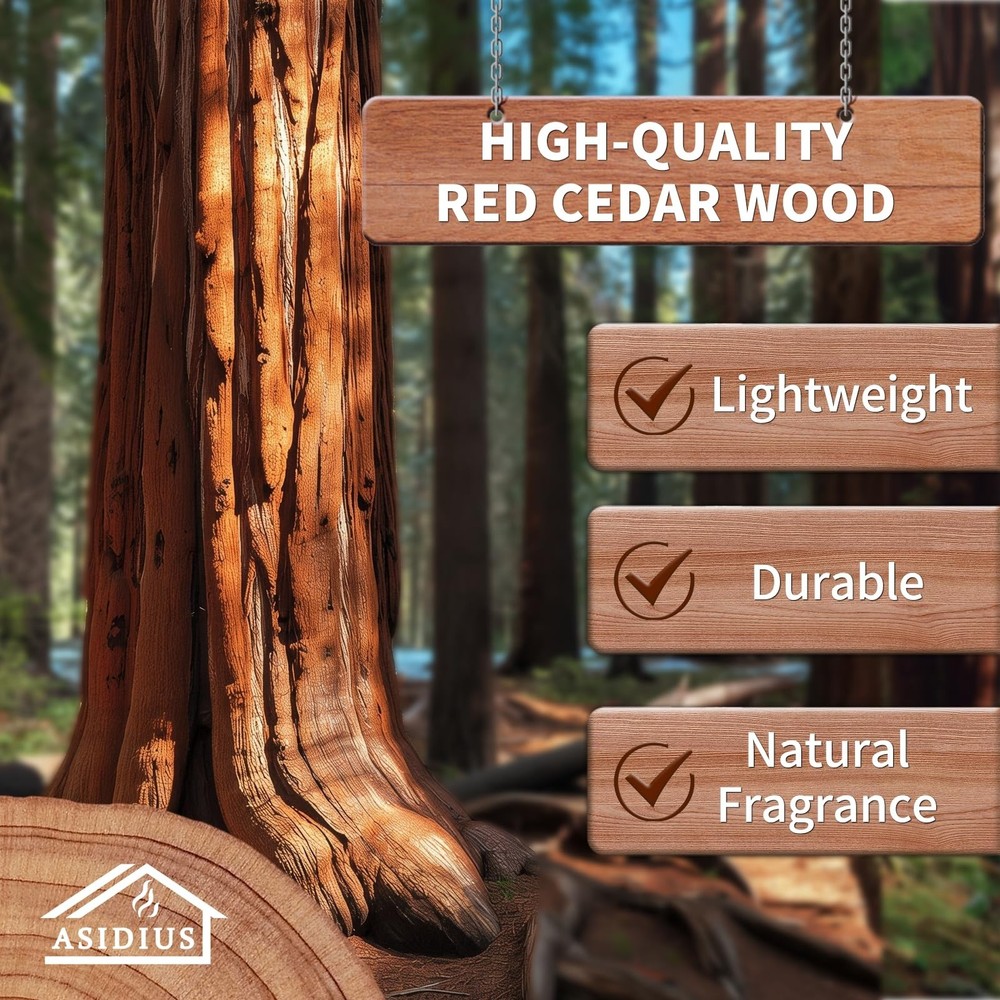 HIGH-QUALITY RED CEDAR WOOD

Lightweight

Durable

Natural Fragrance

ASIDIUS